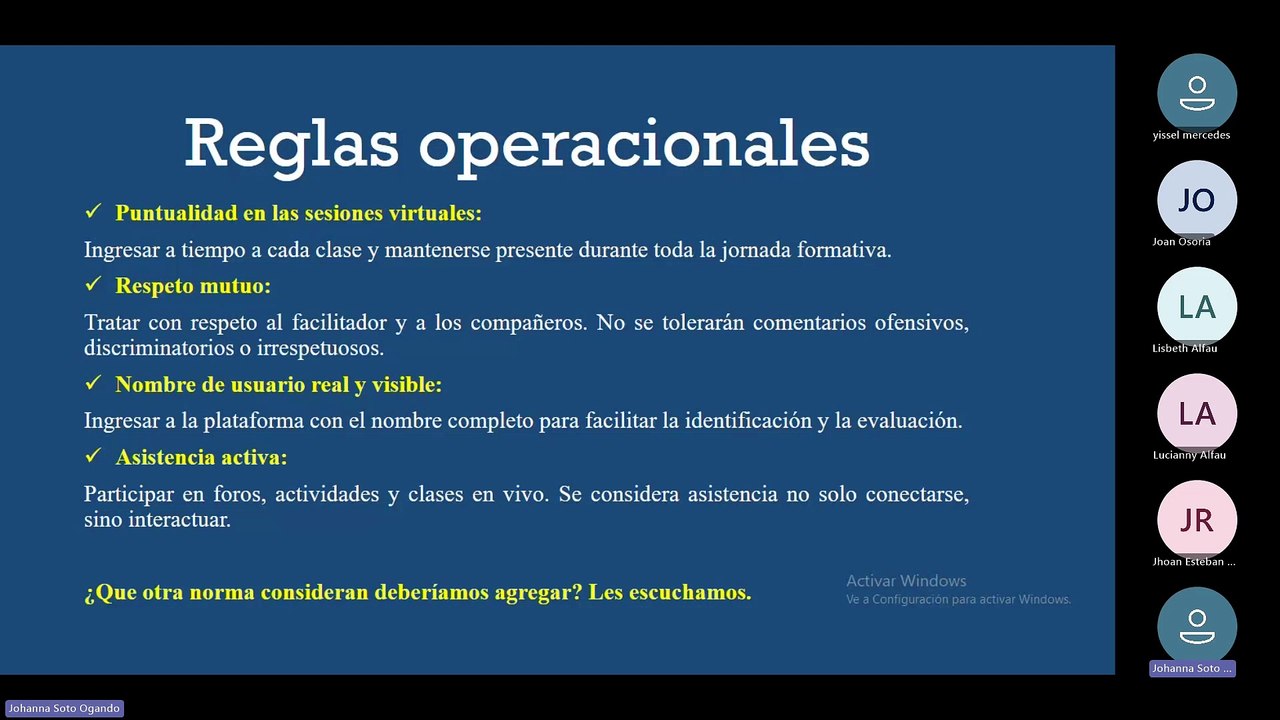 Reglas operacionales

✓ Puntualidad en las sesiones virtuales:

Ingresar a tiempo a cada clase y mantenerse presente durante toda la jornada formativa.

✓ Respeto mutuo:

Tratar con respeto al facilitador y a los compañeros. No se tolerarán comentarios ofensivos, discriminatorios o irrespetuosos.

✓ Nombre de usuario real y visible:

Ingresar a la plataforma con el nombre completo para facilitar la identificación y la evaluación.

✓ Asistencia activa:

Participar en foros, actividades y clases en vivo. Se considera asistencia no solo conectarse, sino interactuar.

¿Que otra norma consideran deberíamos agregar? Les escuchamos.

Activar Windows
Ve a Configuración para activar Windows.

yissel mercedes

JO
Joan Osoria

LA
Lisbeth Alfau

LA
Lucianny Alfau

JR
Jhoan Esteban ...

Johanna Soto ...

Johanna Soto Ogando